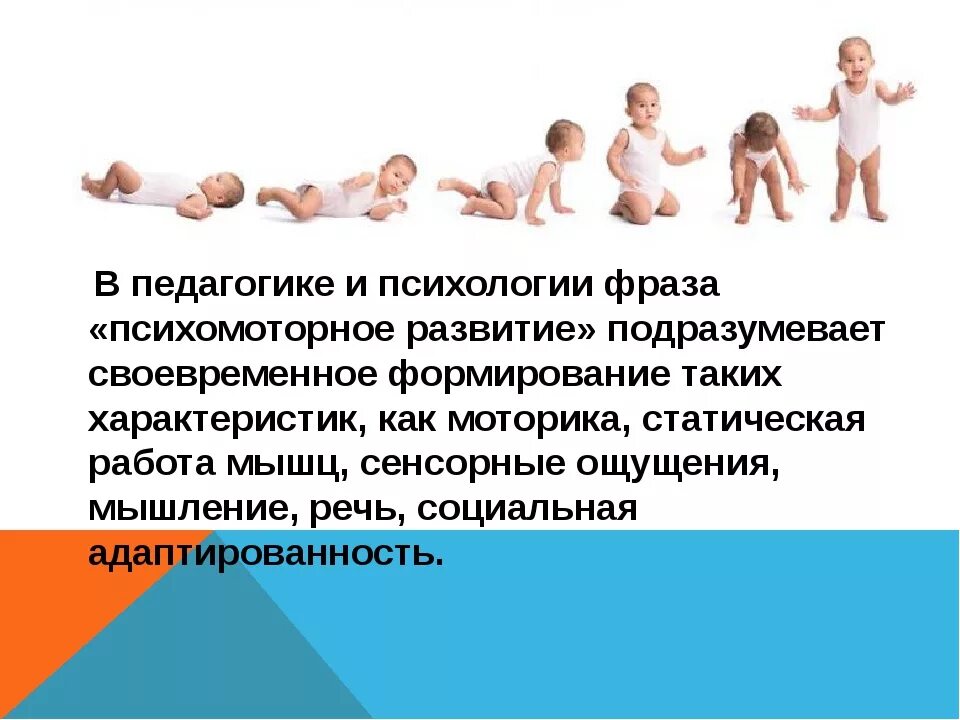 В педагогике и психологии фраза «психомоторное развитие» подразумевает своевременное формирование таких характеристик, как моторика, статическая работа мышц, сенсорные ощущения, мышление, речь, социальная адаптированность.